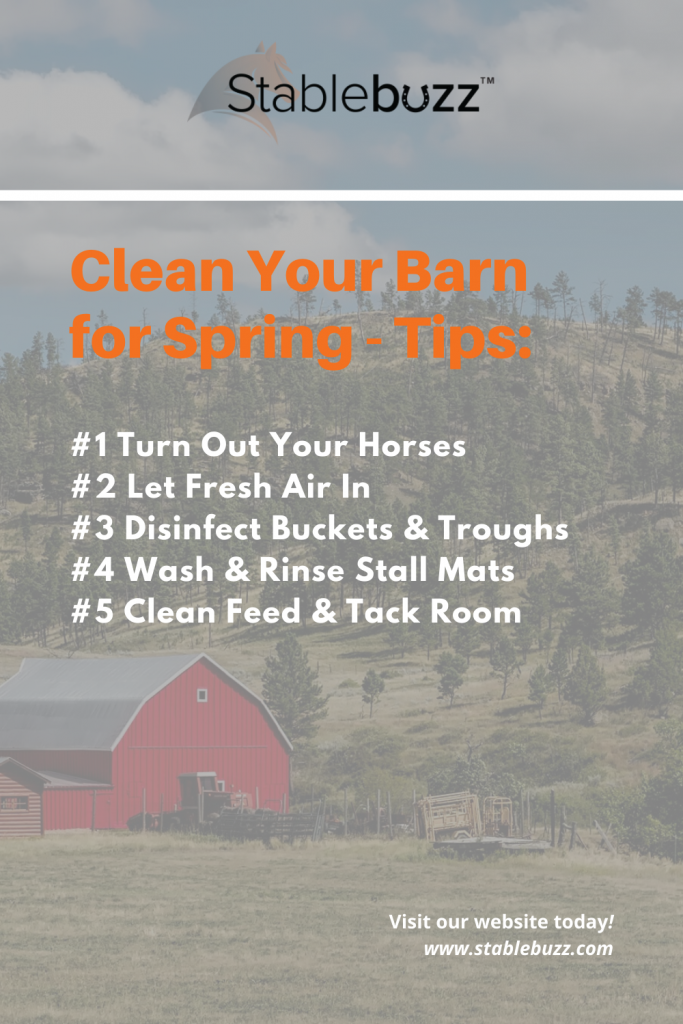 Stablebuzz™

Clean Your Barn for Spring - Tips:

#1 Turn Out Your Horses
#2 Let Fresh Air In
#3 Disinfect Buckets & Troughs
#4 Wash & Rinse Stall Mats
#5 Clean Feed & Tack Room

Visit our website today!
www.stablebuzz.com